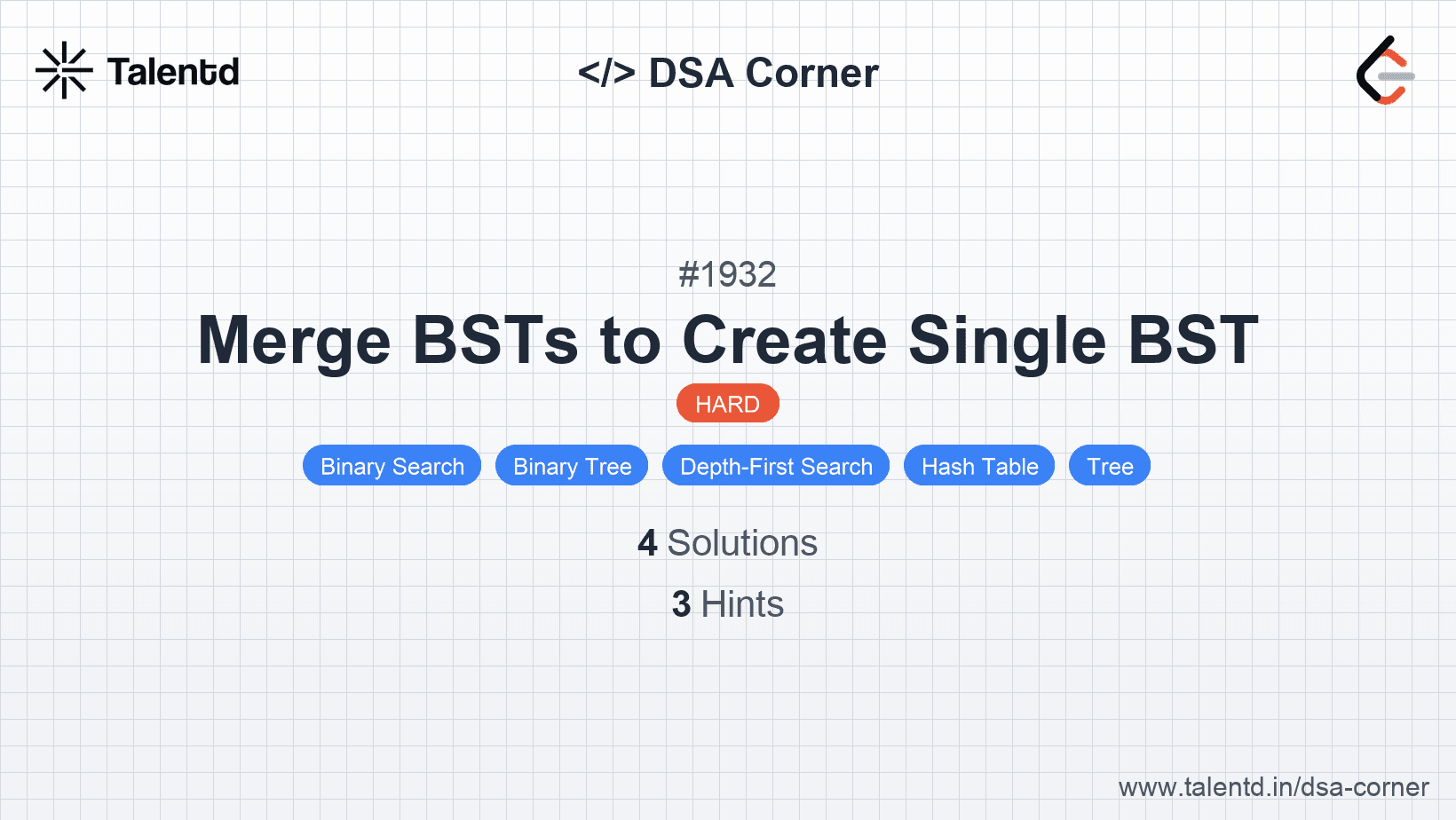 Talentd

</> DSA Corner

#1932

Merge BSTs to Create Single BST

HARD

Binary Search
Binary Tree
Depth-First Search
Hash Table
Tree

4 Solutions

3 Hints

www.talentd.in/dsa-corner